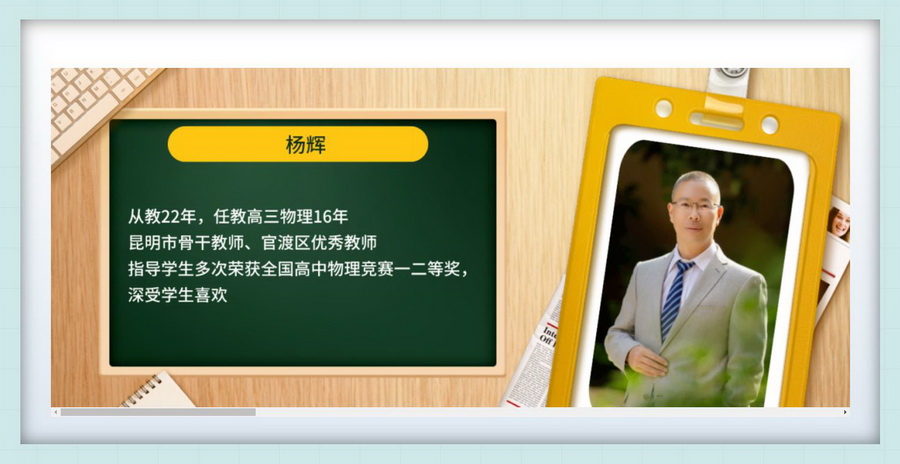 杨辉

从教22年，任教高三物理16年
昆明市骨干教师、官渡区优秀教师
指导学生多次荣获全国高中物理竞赛一二等奖，
深受学生喜欢